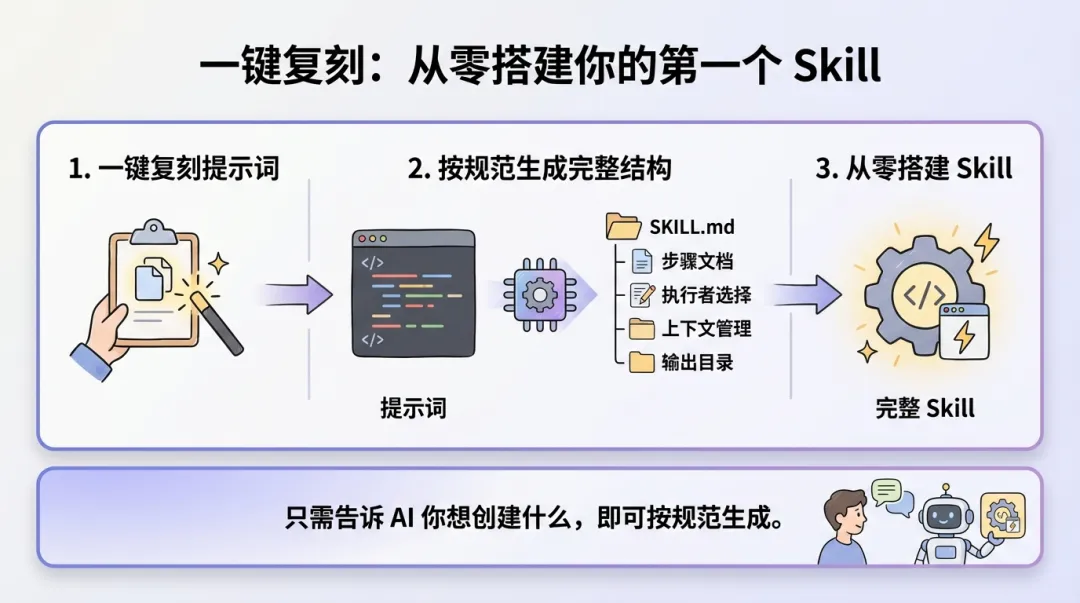 一键复刻：从零搭建你的第一个 Skill

1. 一键复刻提示词

2. 按规范生成完整结构

3. 从零搭建 Skill

</>

</>

SKILL.md

步骤文档

执行者选择

上下文管理

输出目录

</>

提示词

完整 Skill

只需告诉 AI 你想创建什么，即可按规范生成。